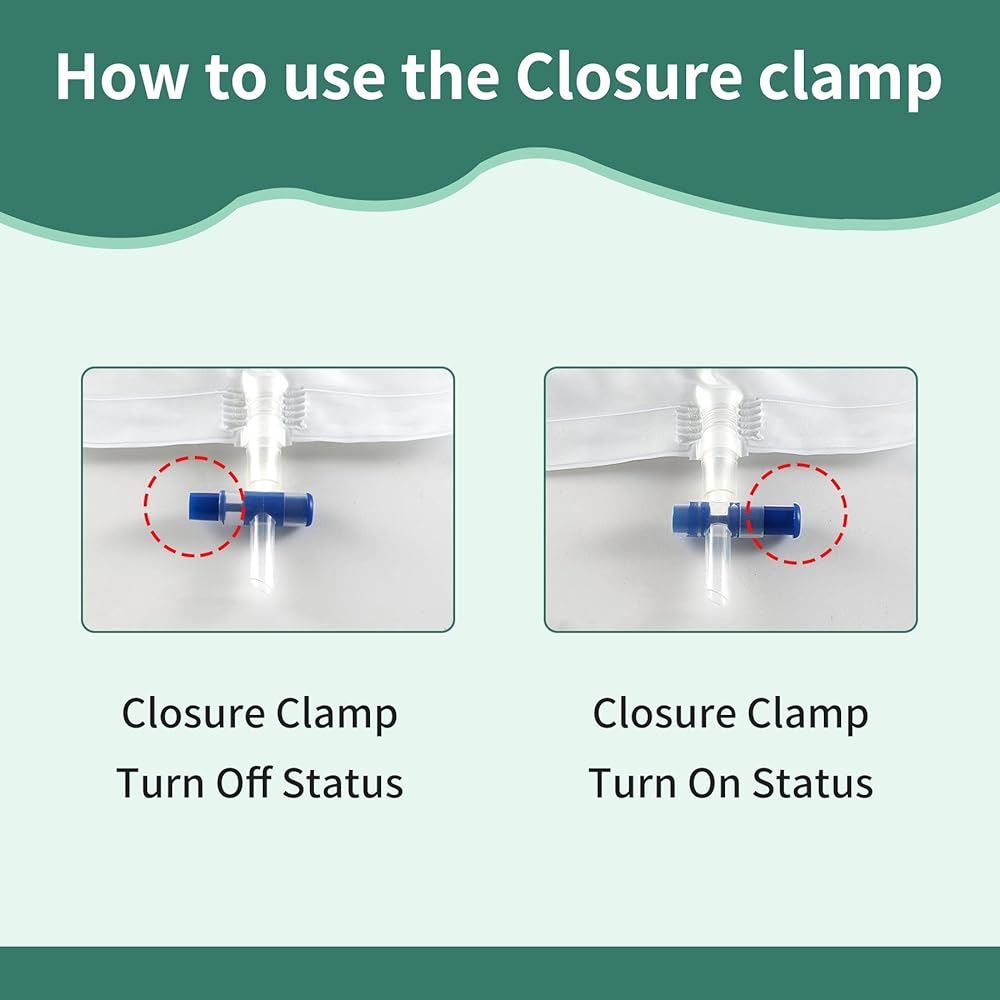 How to use the Closure clamp

Closure Clamp
Turn Off Status

Closure Clamp
Turn On Status